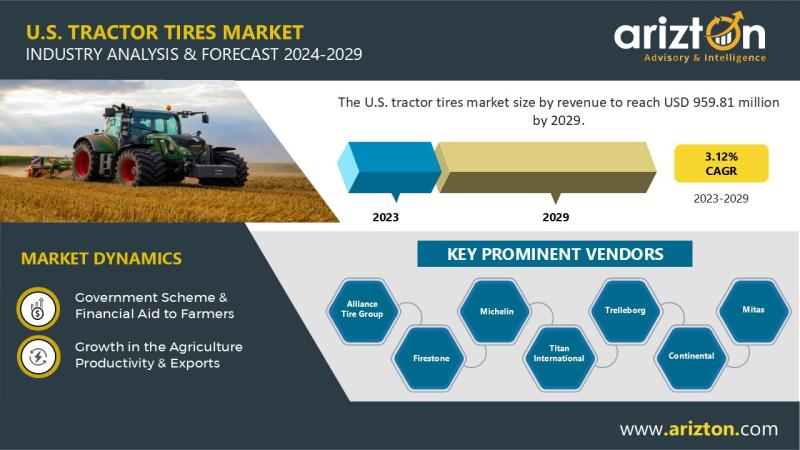 U.S. TRACTOR TIRES MARKET
INDUSTRY ANALYSIS & FORECAST 2024-2029

arizton
Advisory & Intelligence

The U.S. tractor tires market size by revenue to reach USD 959.81 million by 2029.

2023

2029

3.12%
CAGR

2023-2029

MARKET DYNAMICS

Government Scheme & Financial Aid to Farmers

Growth in the Agriculture Productivity & Exports

KEY PROMINENT VENDORS

Alliance Tire Group

Firestone

Michelin

Titan International

Trelleborg

Continental

Mitas

www.arizton.com